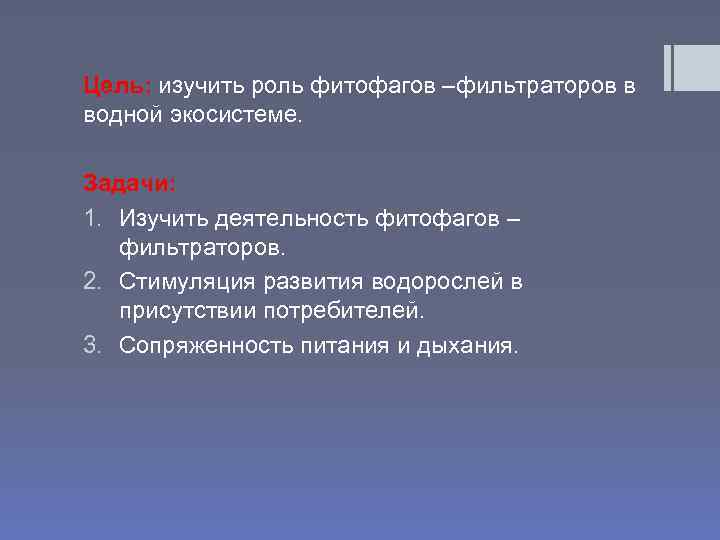 Цель: изучить роль фитофагов –фильтраторов в водной экосистеме.

Задачи:

1. Изучить деятельность фитофагов – фильтраторов.
2. Стимуляция развития водорослей в присутствии потребителей.
3. Сопряженность питания и дыхания.